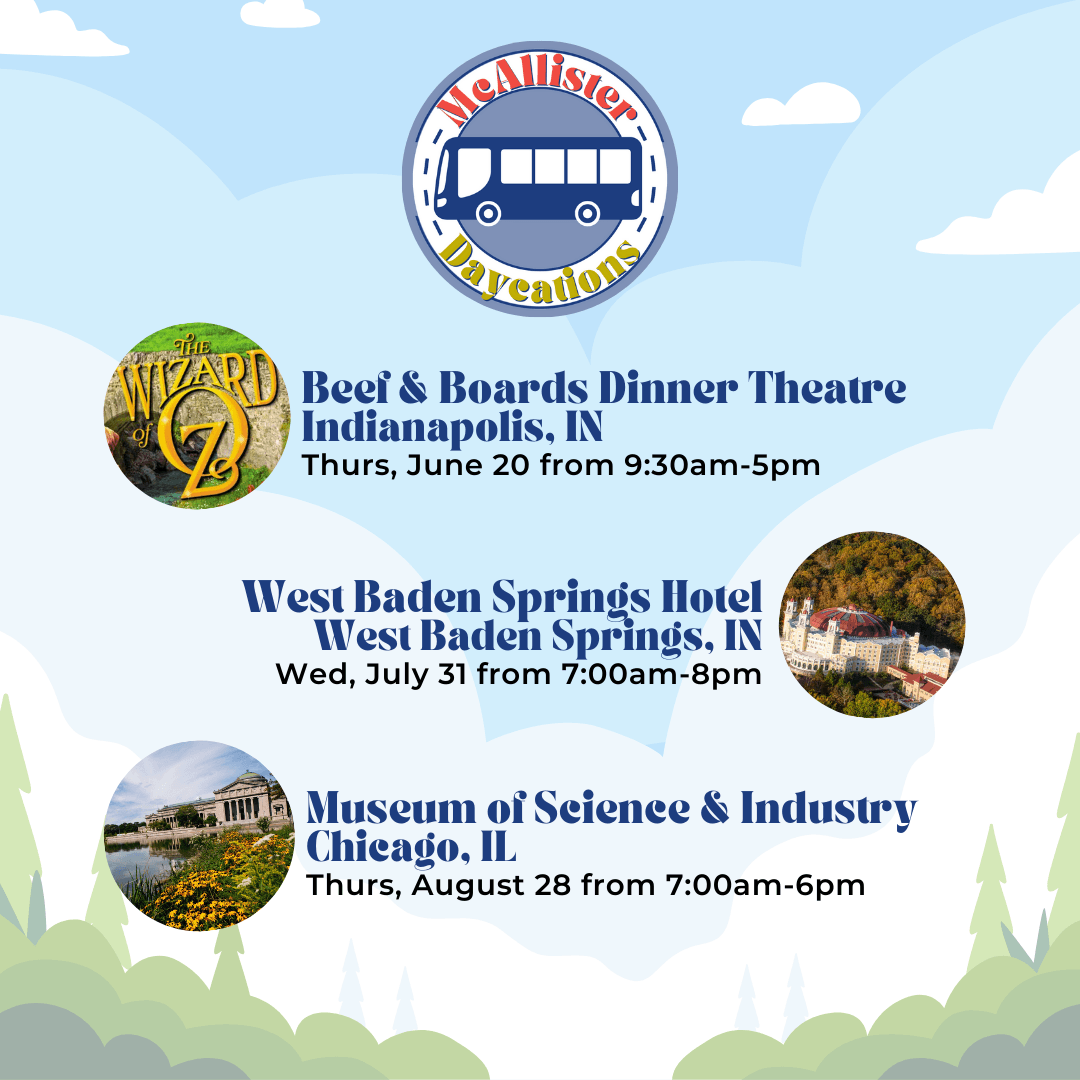 McAllister
Daycations

THE WIZARD of OZ

Beef & Boards Dinner Theatre
Indianapolis, IN
Thurs, June 20 from 9:30am-5pm

West Baden Springs Hotel
West Baden Springs, IN
Wed, July 31 from 7:00am-8pm

Museum of Science & Industry
Chicago, IL
Thurs, August 28 from 7:00am-6pm